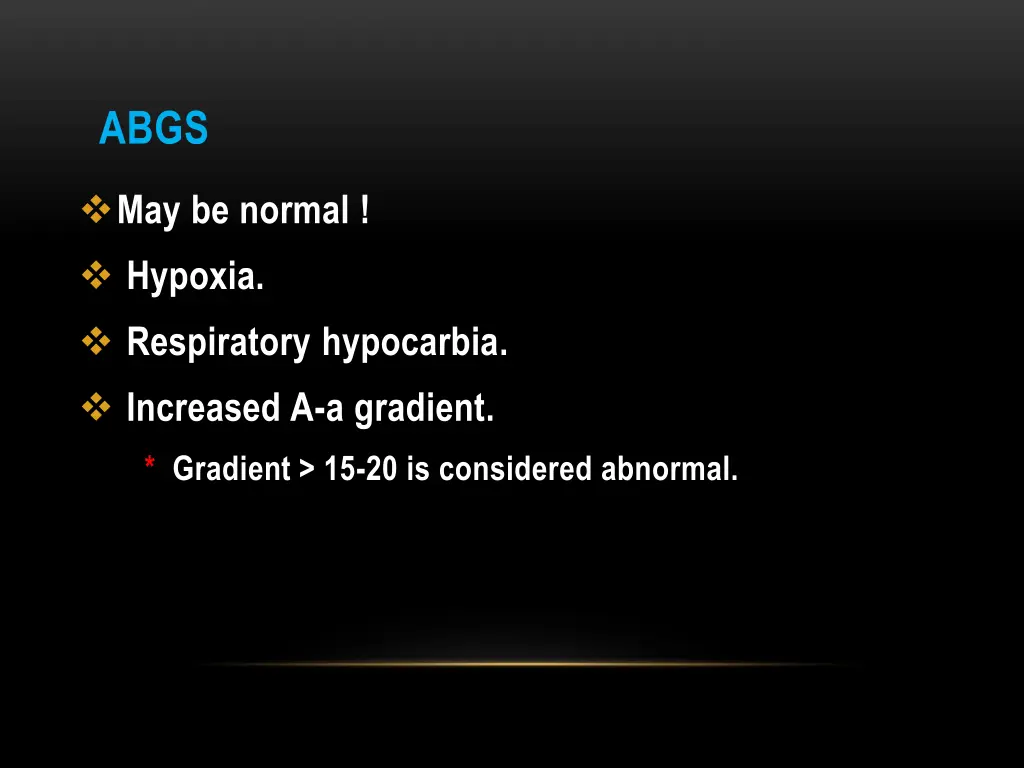 ABGS

❖ May be normal !

❖ Hypoxia.

❖ Respiratory hypocarbia.

❖ Increased A-a gradient.

* Gradient > 15-20 is considered abnormal.